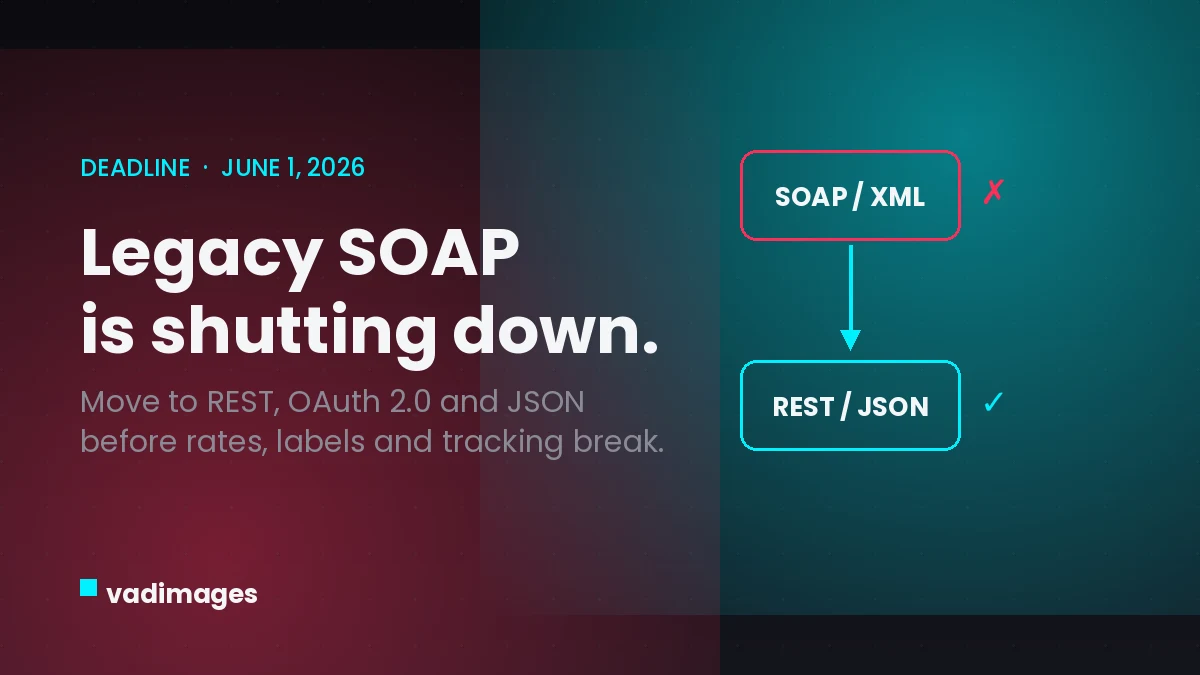 DEADLINE · JUNE 1, 2026

Legacy SOAP is shutting down.

Move to REST, OAuth 2.0 and JSON before rates, labels and tracking break.

vadimages

SOAP / XML ✗

REST / JSON ✓